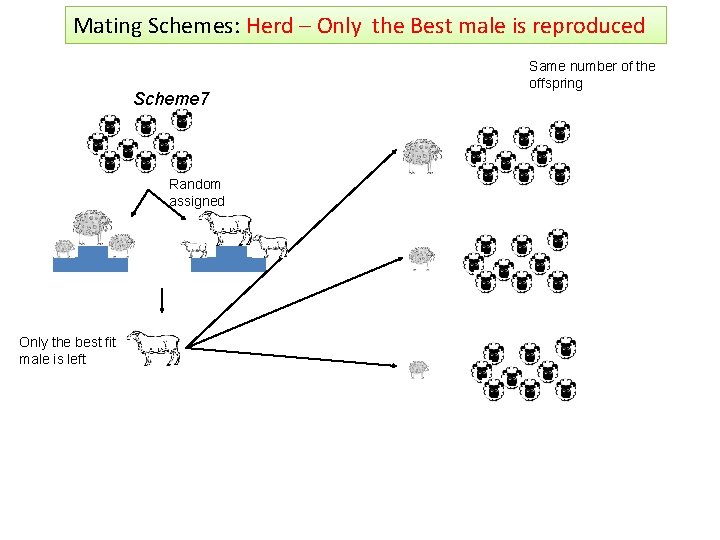 Mating Schemes: Herd – Only the Best male is reproduced

Same number of the offspring

Scheme7

Random assigned

Only the best fit male is left